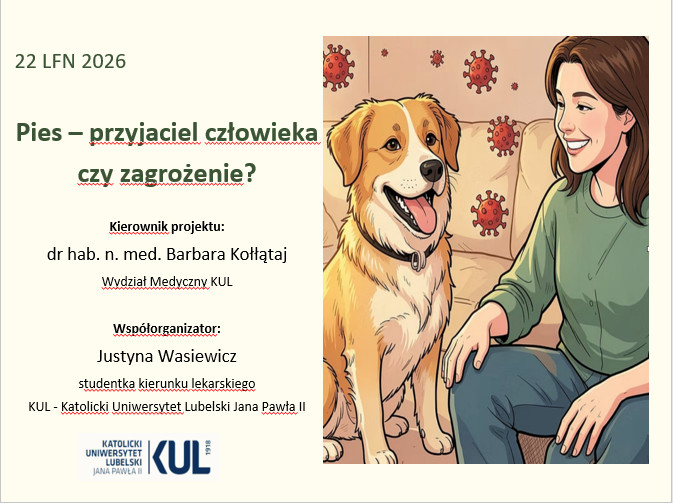 22 LFN 2026

Pies – przyjaciel człowieka czy zagrożenie?

Kierownik projektu:
dr hab. n. med. Barbara Kołłątaj
Wydział Medyczny KUL

Współorganizator:
Justyna Wasiewicz
studentka kierunku lekarskiego
KUL - Katolicki Uniwersytet Lubelski Jana Pawła II

KATOLICKI UNIWERSYTET LUBELSKI JANA PAWŁA II KUL 1918